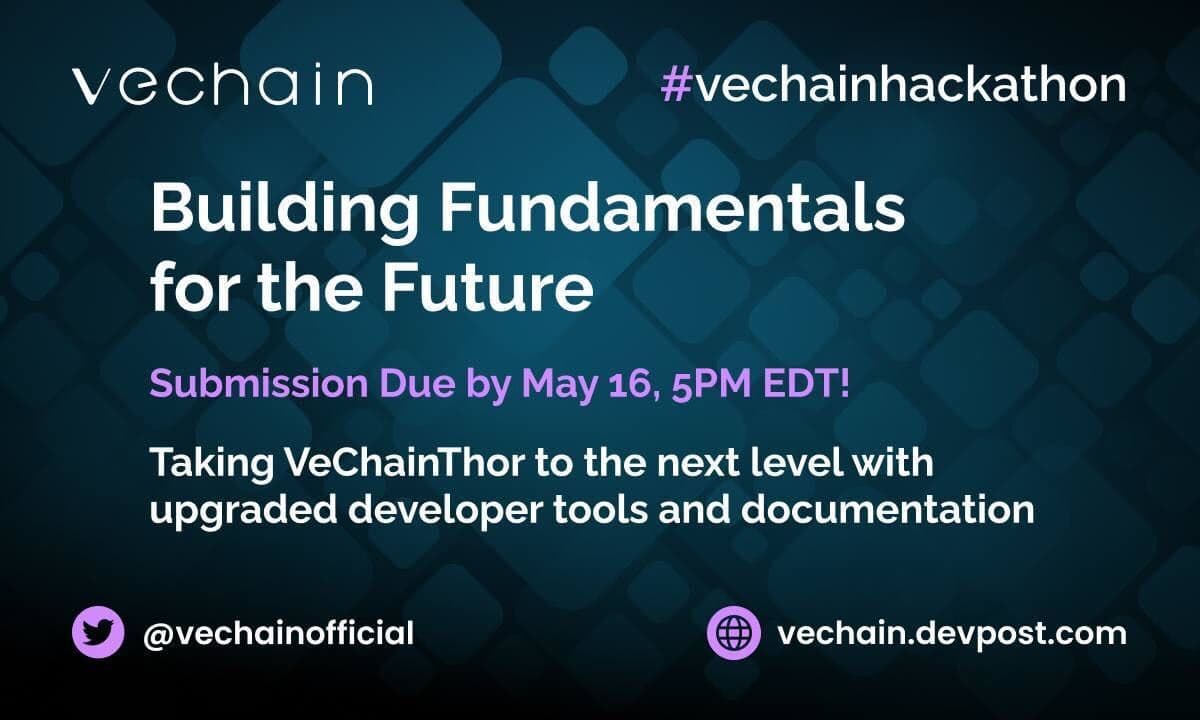 vechain

#vechainhackathon

Building Fundamentals for the Future

Submission Due by May 16, 5PM EDT!

Taking VeChainThor to the next level with upgraded developer tools and documentation

@vechainofficial

vechain.devpost.com